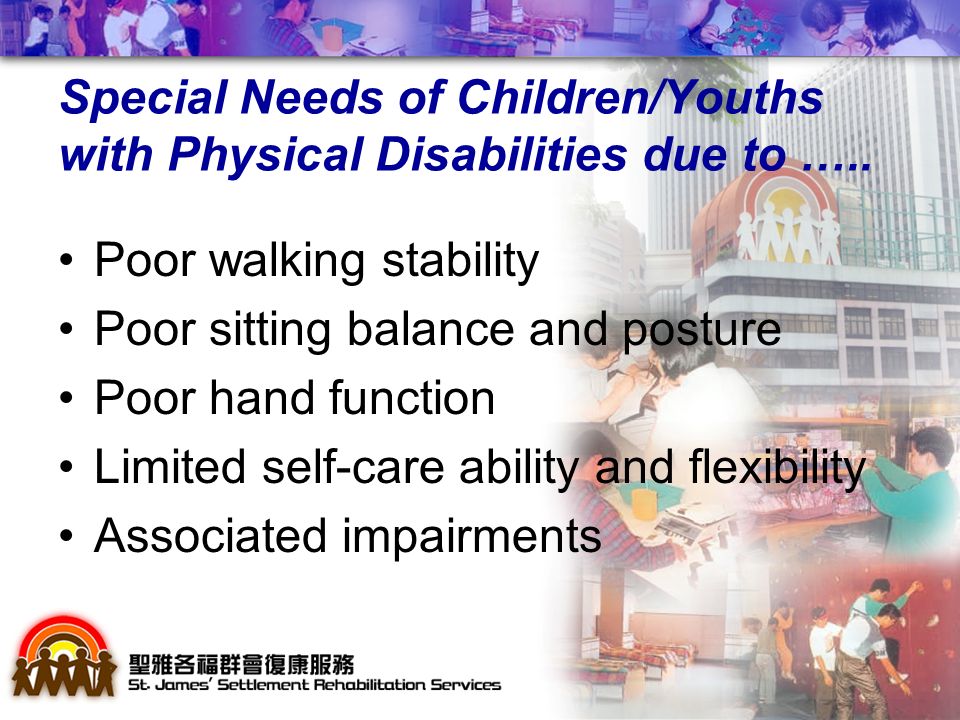 Special Needs of Children/Youths with Physical Disabilities due to …..

• Poor walking stability
• Poor sitting balance and posture
• Poor hand function
• Limited self-care ability and flexibility
• Associated impairments

聖雅各福群會復康服務
St. James' Settlement Rehabilitation Services